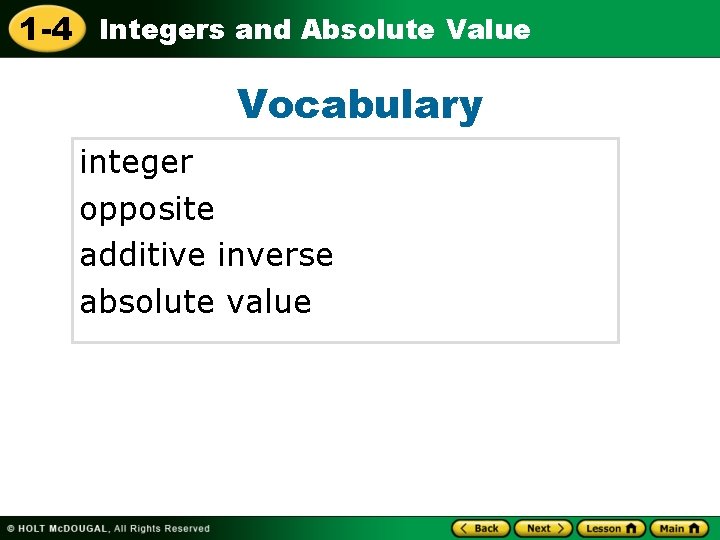 1-4 Integers and Absolute Value

Vocabulary

integer
opposite
additive inverse
absolute value

© HOLT McDOUGAL, All Rights Reserved

Back Next Lesson Main